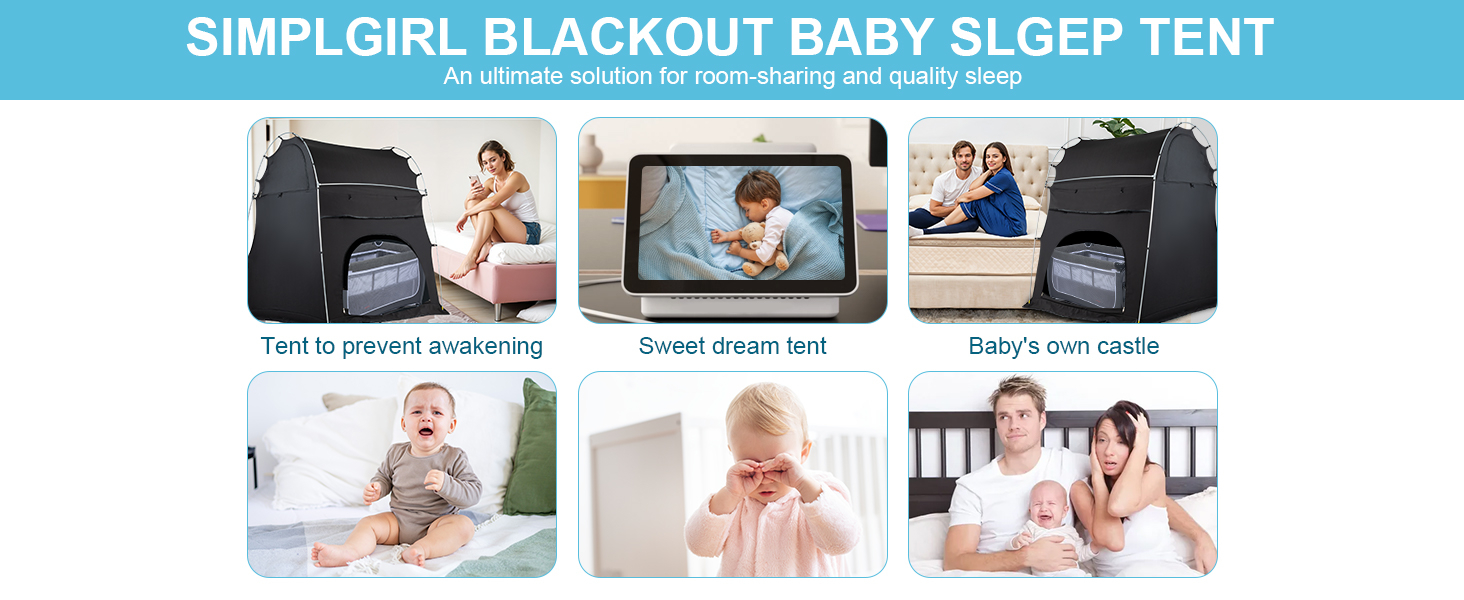 SIMPLGIRL BLACKOUT BABY SLGEP TENT
An ultimate solution for room-sharing and quality sleep

Tent to prevent awakening

Sweet dream tent

Baby's own castle